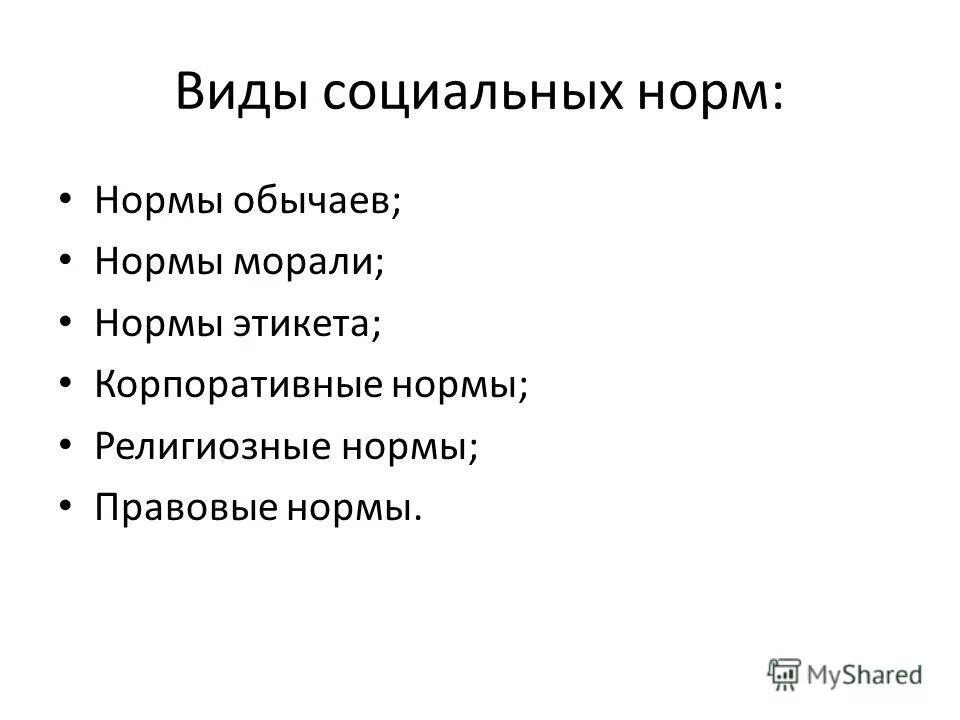 Виды социальных норм:

• Нормы обычаев;
• Нормы морали;
• Нормы этикета;
• Корпоративные нормы;
• Религиозные нормы;
• Правовые нормы.

MyShared